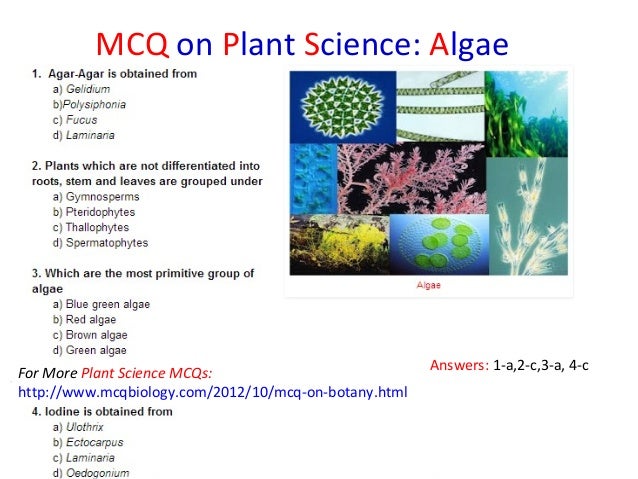 MCQ on Plant Science: Algae

1. Agar-Agar is obtained from
a) Gelidium
b)Polysiphonia
c) Fucus
d) Laminaria

2. Plants which are not differentiated into roots, stem and leaves are grouped under
a) Gymnosperms
b) Pteridophytes
c) Thallophytes
d) Spermatophytes

3. Which are the most primitive group of algae
a) Blue green algae
b) Red algae
c) Brown algae
d) Green algae

Algae

Answers: 1-a,2-c,3-a, 4-c

For More Plant Science MCQs:
http://www.mcqbiology.com/2012/10/mcq-on-botany.html

4. Iodine is obtained from
a) Ulothrix
b) Ectocarpus
c) Laminaria
d) Oedogonium